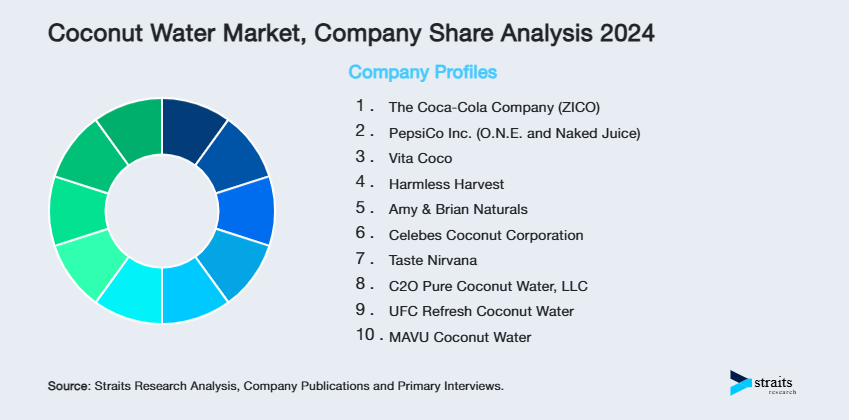 Coconut Water Market, Company Share Analysis 2024

Company Profiles

1. The Coca-Cola Company (ZICO)
2. PepsiCo Inc. (O.N.E. and Naked Juice)
3. Vita Coco
4. Harmless Harvest
5. Amy & Brian Naturals
6. Celebes Coconut Corporation
7. Taste Nirvana
8. C2O Pure Coconut Water, LLC
9. UFC Refresh Coconut Water
10. MAVU Coconut Water

Source: Straits Research Analysis, Company Publications and Primary Interviews.

straits research